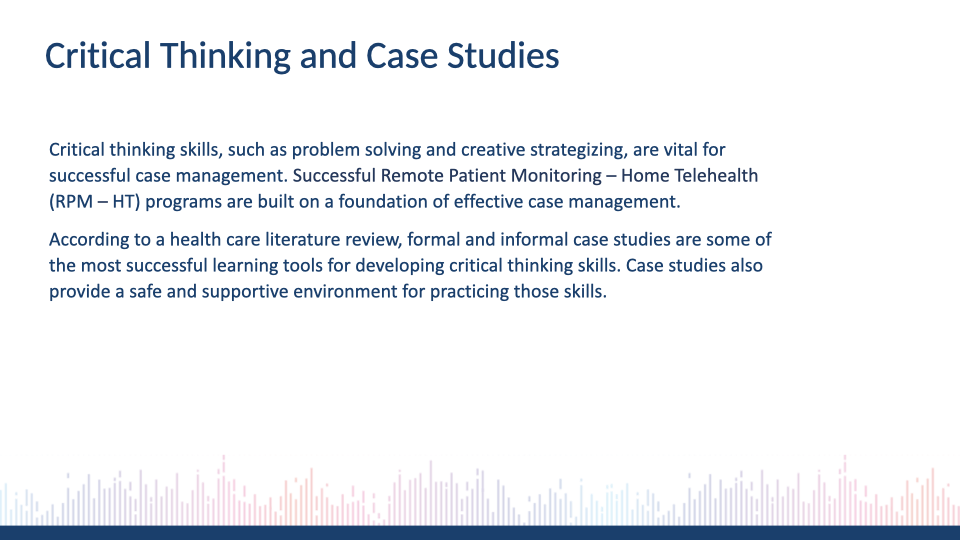 Critical Thinking and Case Studies

Critical thinking skills, such as problem solving and creative strategizing, are vital for successful case management. Successful Remote Patient Monitoring – Home Telehealth (RPM – HT) programs are built on a foundation of effective case management.

According to a health care literature review, formal and informal case studies are some of the most successful learning tools for developing critical thinking skills. Case studies also provide a safe and supportive environment for practicing those skills.